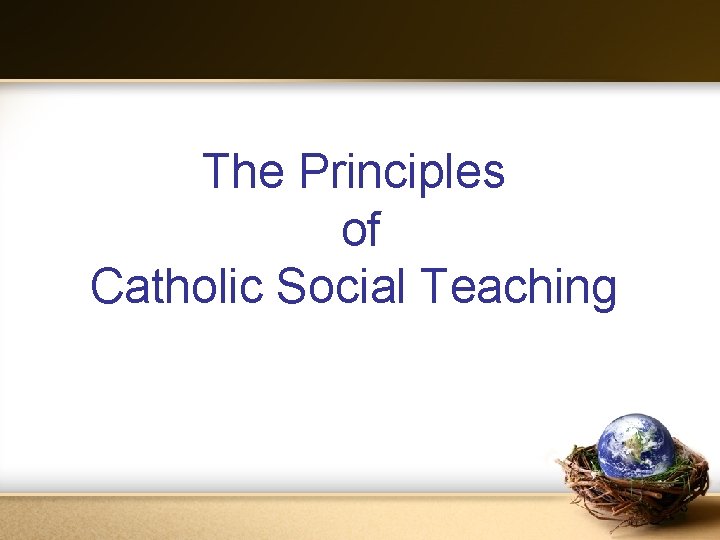 The Principles
of
Catholic Social Teaching